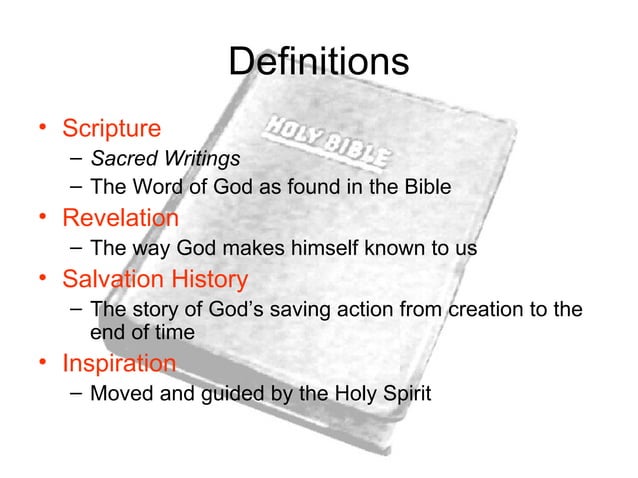 Definitions

HOLY BIBLE

• Scripture
– Sacred Writings
– The Word of God as found in the Bible
• Revelation
– The way God makes himself known to us
• Salvation History
– The story of God's saving action from creation to the end of time
• Inspiration
– Moved and guided by the Holy Spirit